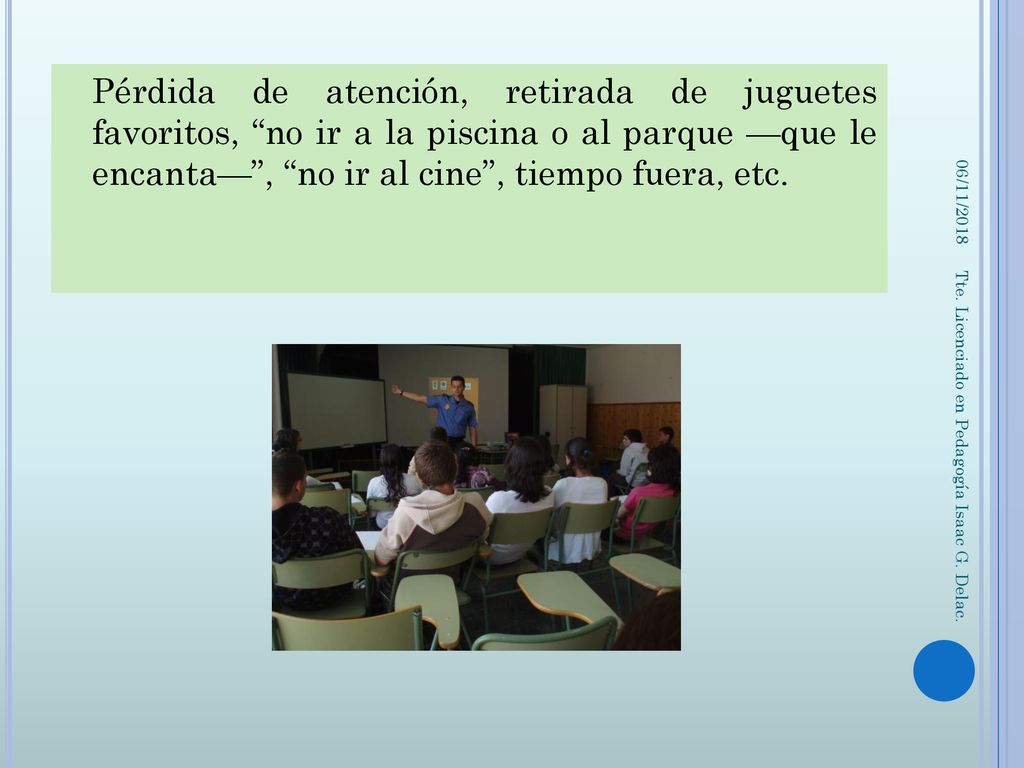 Pérdida de atención, retirada de juguetes favoritos, “no ir a la piscina o al parque —que le encanta—”, “no ir al cine”, tiempo fuera, etc.

06/11/2018

Tte. Licenciado en Pedagogía Isaac G. Delac.